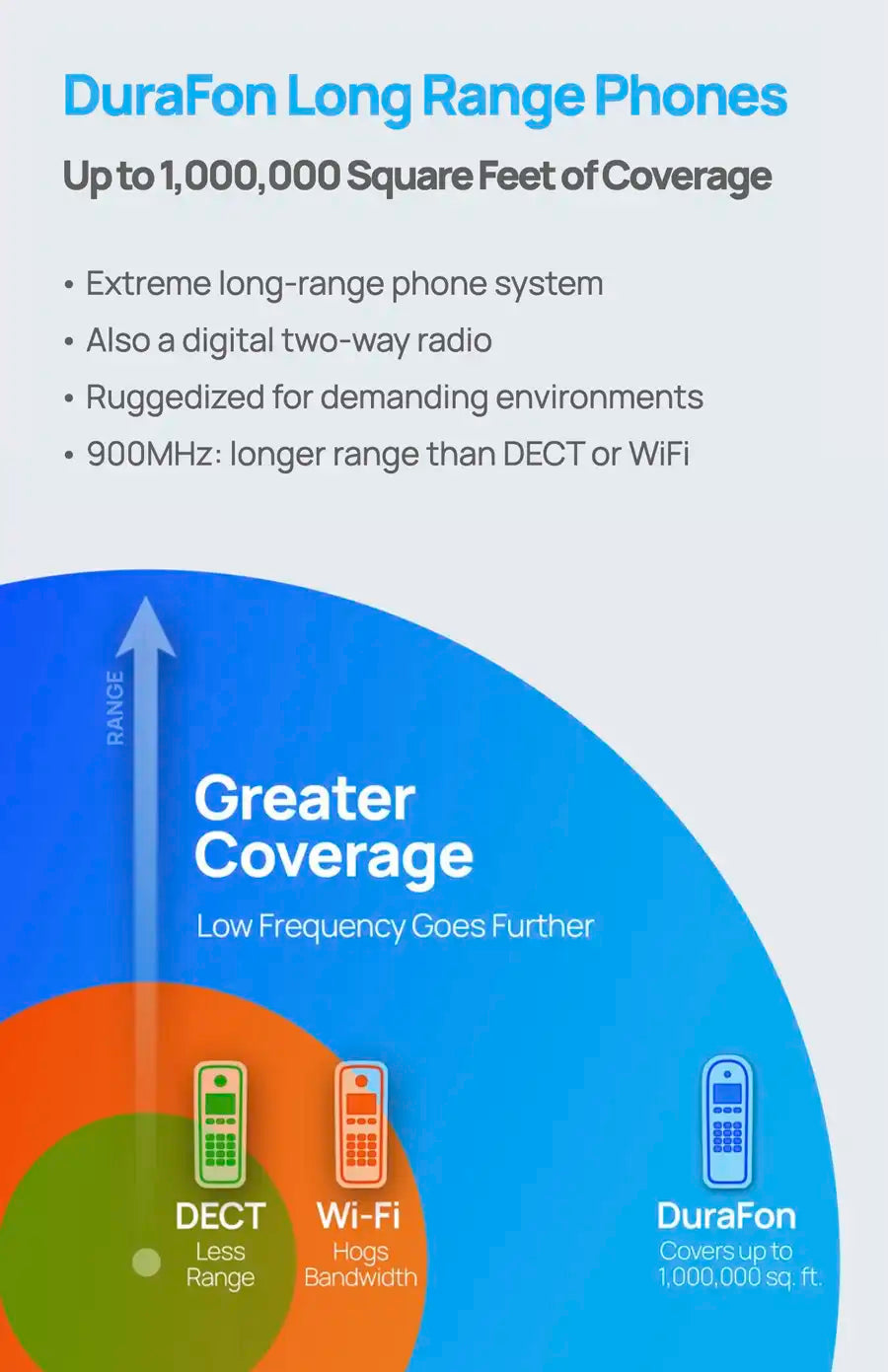 DuraFon Long Range Phones

Up to 1,000,000 Square Feet of Coverage

• Extreme long-range phone system
• Also a digital two-way radio
• Ruggedized for demanding environments
• 900MHz: longer range than DECT or WiFi

RANGE

Greater Coverage

Low Frequency Goes Further

DECT
Less Range

Wi-Fi
Hogs Bandwidth

DuraFon
Covers up to 1,000,000 sq. ft.